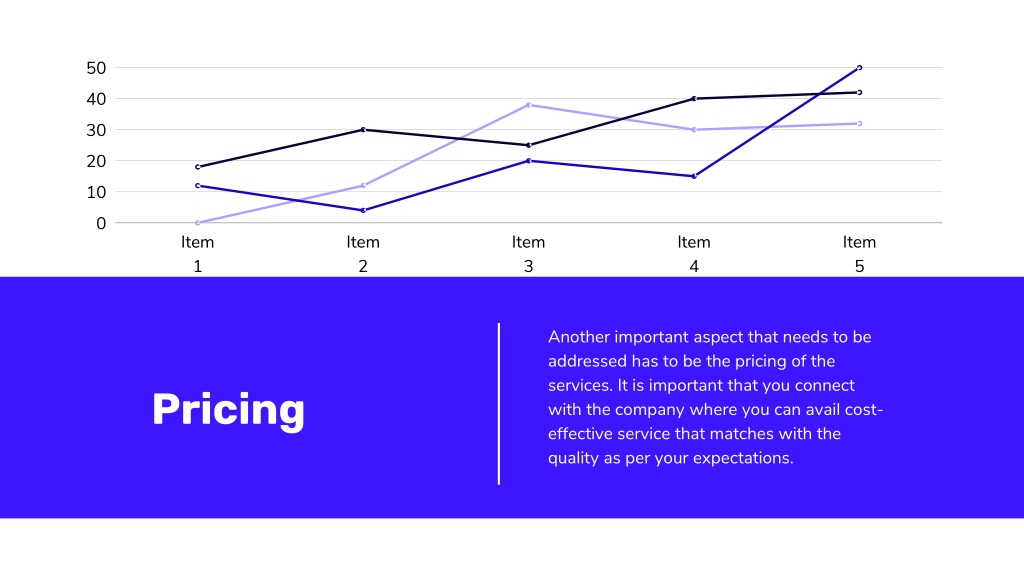 50
40
30
20
10
0

Item 1
Item 2
Item 3
Item 4
Item 5

Pricing

Another important aspect that needs to be addressed has to be the pricing of the services. It is important that you connect with the company where you can avail cost-effective service that matches with the quality as per your expectations.